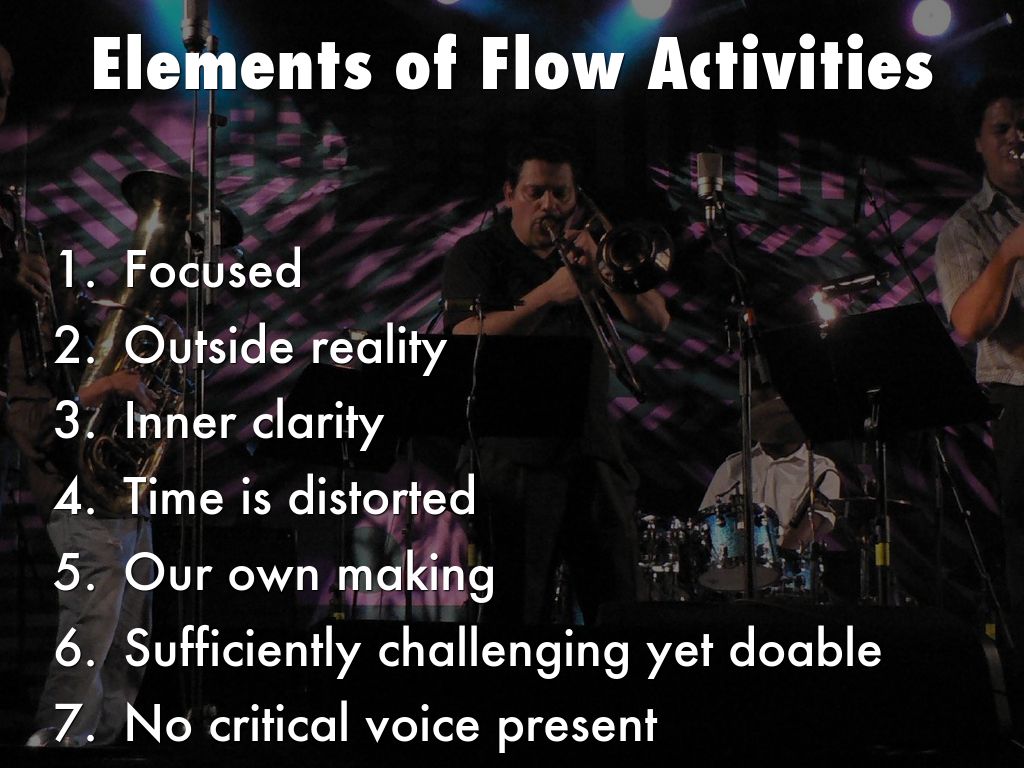 Elements of Flow Activities

1. Focused
2. Outside reality
3. Inner clarity
4. Time is distorted
5. Our own making
6. Sufficiently challenging yet doable
7. No critical voice present